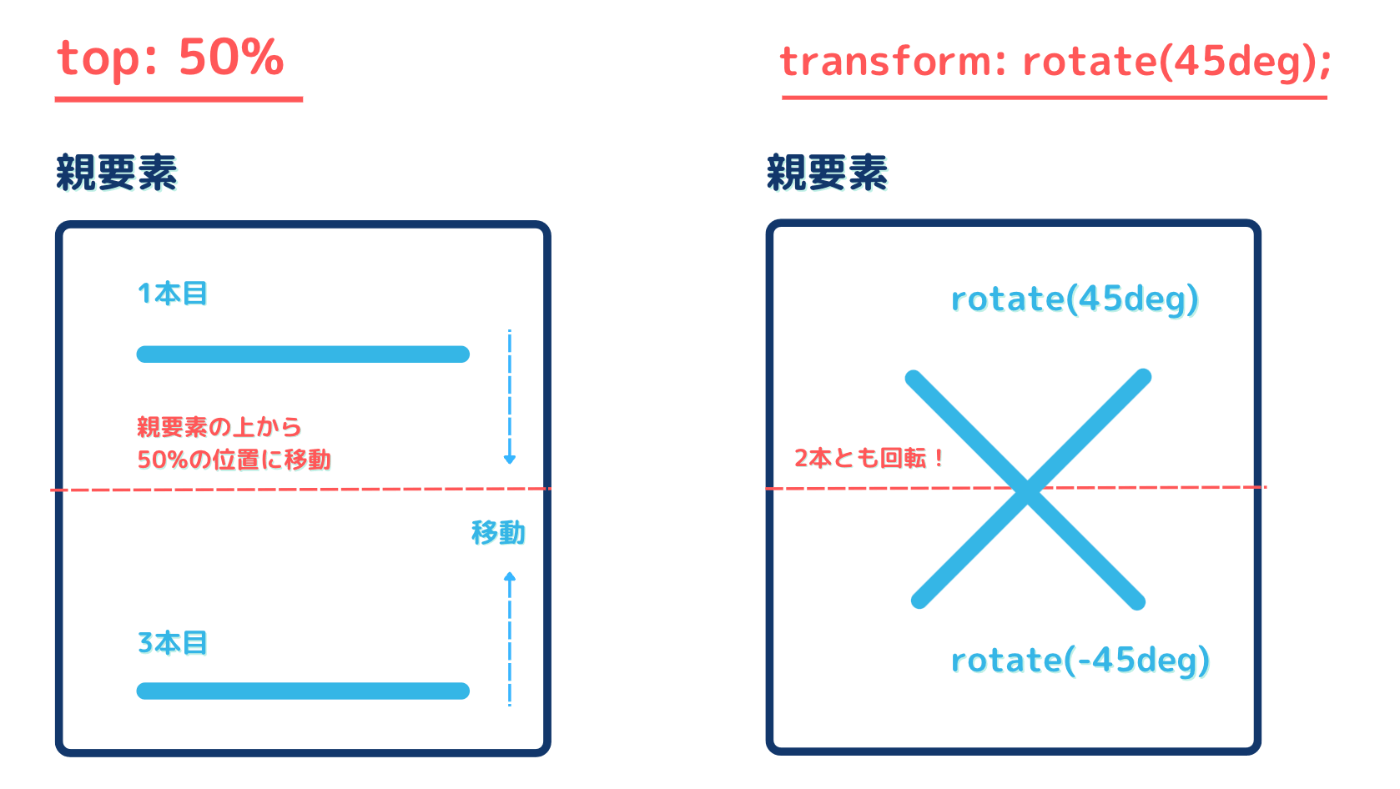 top: 50%

親要素

1本目

親要素の上から
50%の位置に移動

移動

3本目

transform: rotate(45deg);

親要素

rotate(45deg)

2本とも回転！

rotate(-45deg)